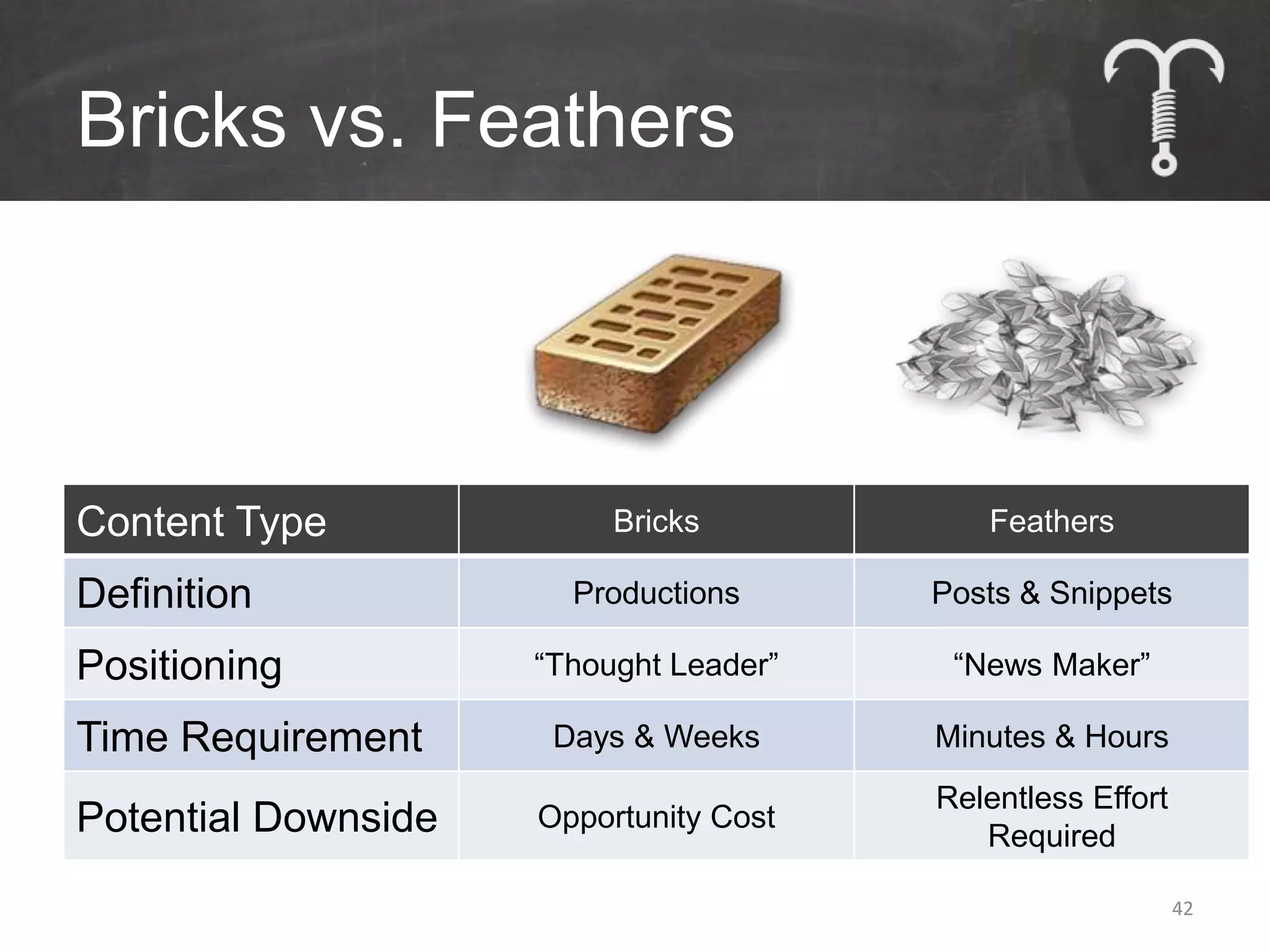 Bricks vs. Feathers

| Content Type | Bricks | Feathers |
|---|---|---|
| Definition | Productions | Posts & Snippets |
| Positioning | “Thought Leader” | “News Maker” |
| Time Requirement | Days & Weeks | Minutes & Hours |
| Potential Downside | Opportunity Cost | Relentless Effort Required |

42